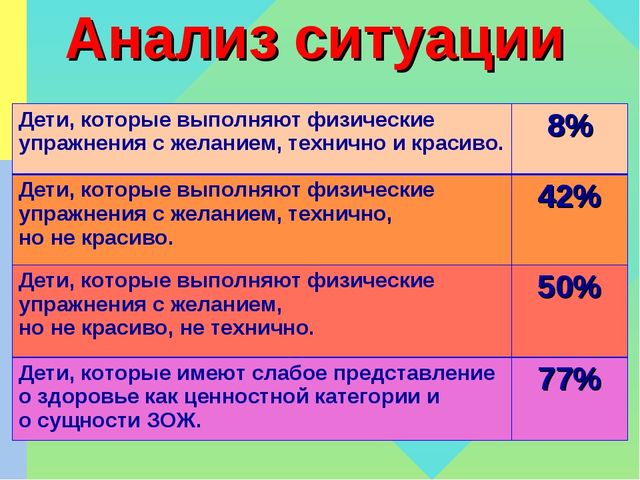 Анализ ситуации

| | |
|---|---|
| Дети, которые выполняют физические упражнения с желанием, технично и красиво. | 8% |
| Дети, которые выполняют физические упражнения с желанием, технично, но не красиво. | 42% |
| Дети, которые выполняют физические упражнения с желанием, но не красиво, не технично. | 50% |
| Дети, которые имеют слабое представление о здоровье как ценностной категории и о сущности ЗОЖ. | 77% |